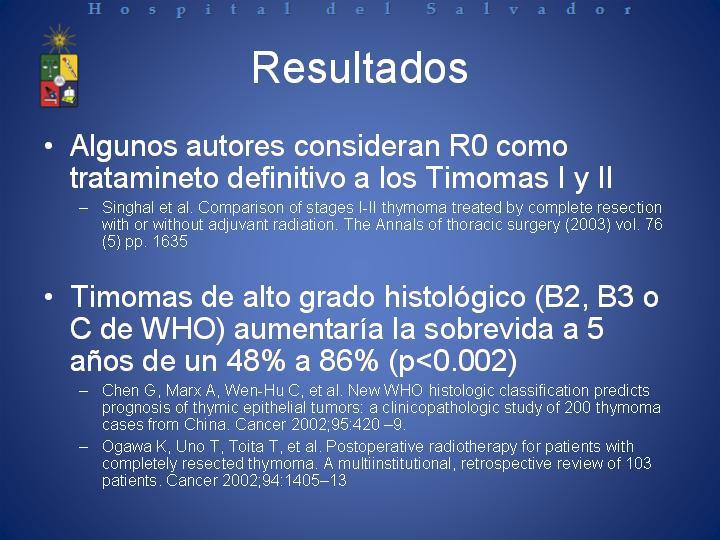 Hospital del Salvador

Resultados

• Algunos autores consideran R0 como tratamineto definitivo a los Timomas I y II

– Singhal et al. Comparison of stages I-II thymoma treated by complete resection with or without adjuvant radiation. The Annals of thoracic surgery (2003) vol. 76 (5) pp. 1635

• Timomas de alto grado histológico (B2, B3 o C de WHO) aumentaría la sobrevida a 5 años de un 48% a 86% (p<0.002)

– Chen G, Marx A, Wen-Hu C, et al. New WHO histologic classification predicts prognosis of thymic epithelial tumors: a clinicopathologic study of 200 thymoma cases from China. Cancer 2002;95:420 –9.

– Ogawa K, Uno T, Toita T, et al. Postoperative radiotherapy for patients with completely resected thymoma. A multiinstitutional, retrospective review of 103 patients. Cancer 2002;94:1405–13